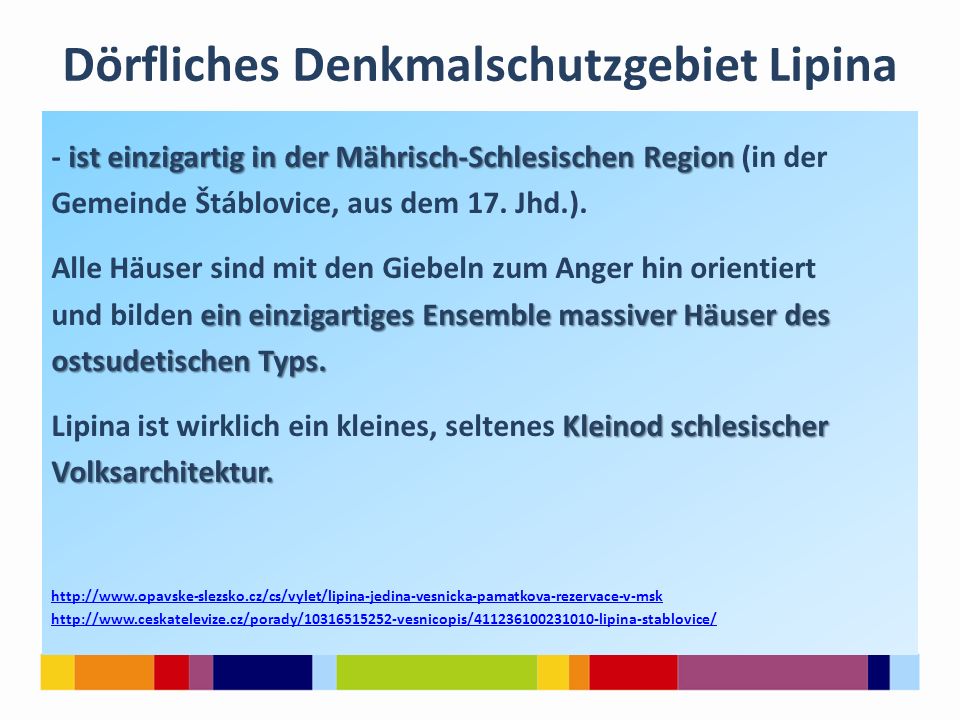 Dörfliches Denkmalschutzgebiet Lipina

- ist einzigartig in der Mährisch-Schlesischen Region (in der Gemeinde Štáblovice, aus dem 17. Jhd.).

Alle Häuser sind mit den Giebeln zum Anger hin orientiert und bilden ein einzigartiges Ensemble massiver Häuser des ostsudetischen Typs.

Lipina ist wirklich ein kleines, seltenes Kleinod schlesischer Volksarchitektur.

http://www.opavske-slezsko.cz/cs/vylet/lipina-jedina-vesnicka-pamatkova-rezervace-v-msk
http://www.ceskatelevize.cz/porady/10316515252-vesnicopis/411236100231010-lipina-stablovice/